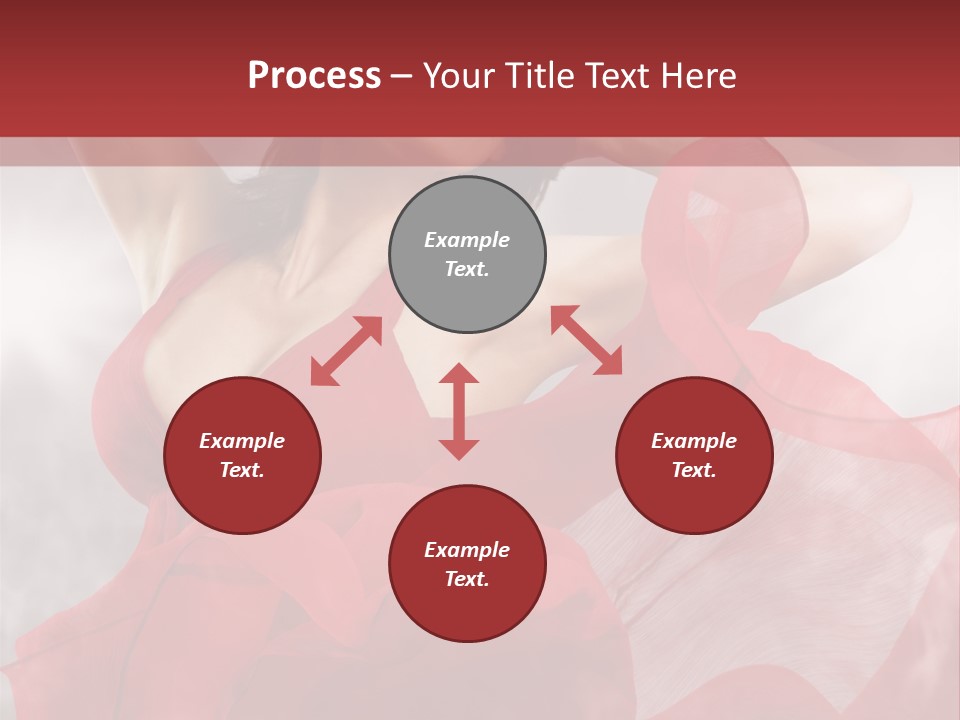 Process – Your Title Text Here

Example Text.

Example Text.

Example Text.

Example Text.